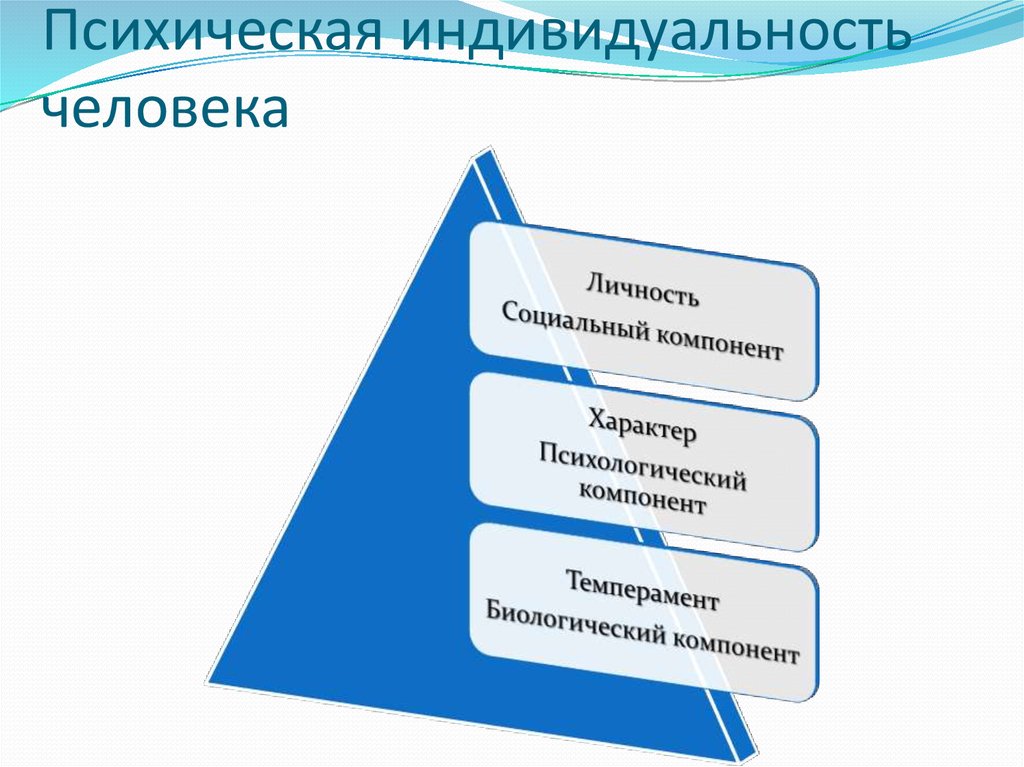 Психическая индивидуальность человека

Личность
Социальный компонент

Характер
Психологический компонент

Темперамент
Биологический компонент